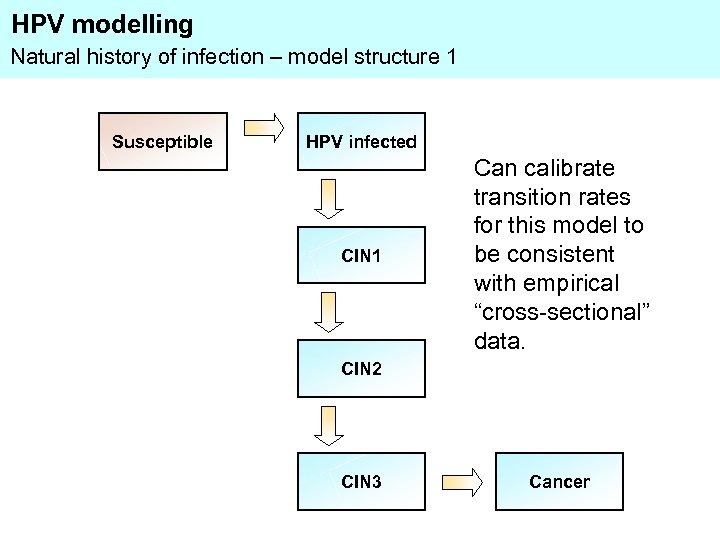 HPV modelling
Natural history of infection – model structure 1

Susceptible

HPV infected

CIN1

CIN2

CIN3

Cancer

Can calibrate transition rates for this model to be consistent with empirical “cross-sectional” data.